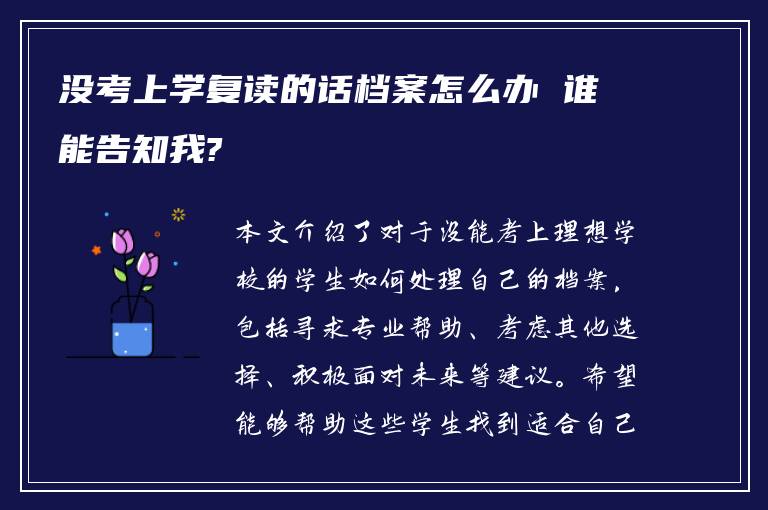 没考上学复读的话档案怎么办 谁能告知我?

本文介绍了对于没能考上理想学校的学生如何处理自己的档案，包括寻求专业帮助、考虑其他选择、积极面对未来等建议。希望能够帮助这些学生找到适合自己